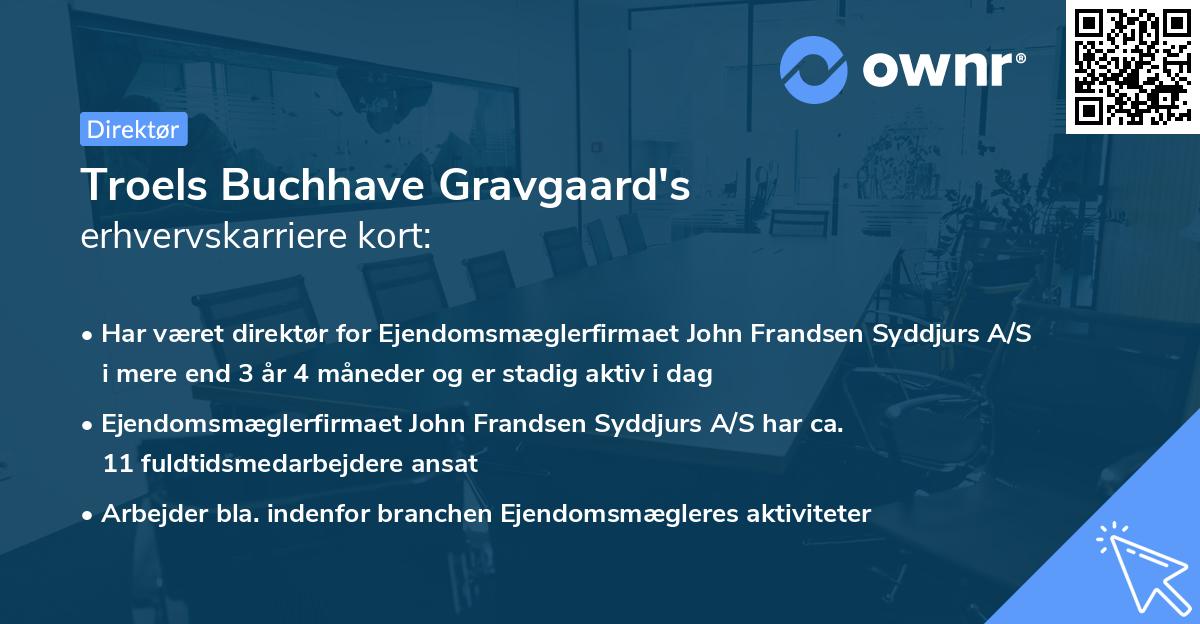 ownr®

Direktør

Troels Buchhave Gravgaard's
erhvervskarriere kort:

• Har været direktør for Ejendomsmæglerfirmaet John Frandsen Syddjurs A/S i mere end 3 år 4 måneder og er stadig aktiv i dag

• Ejendomsmæglerfirmaet John Frandsen Syddjurs A/S har ca. 11 fuldtidsmedarbejdere ansat

• Arbejder bla. indenfor branchen Ejendomsmægleres aktiviteter